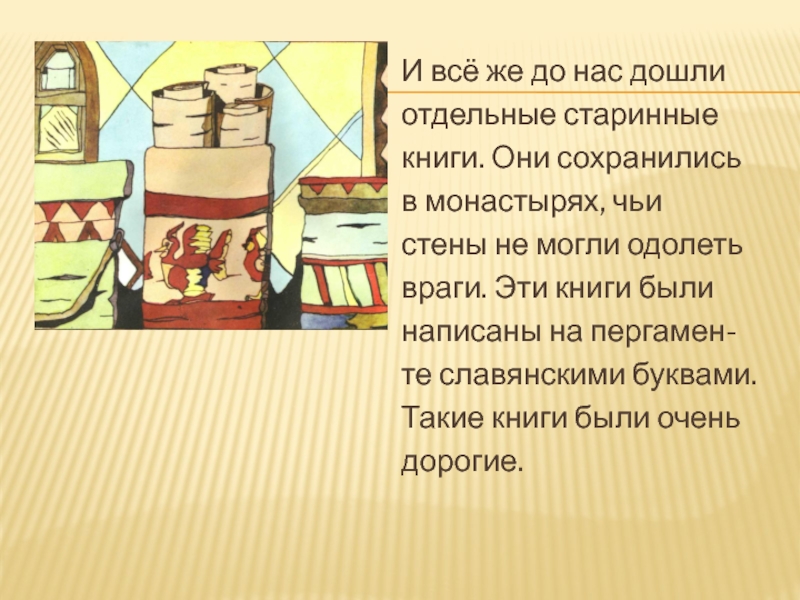 И всё же до нас дошли отдельные старинные книги. Они сохранились в монастырях, чьи стены не могли одолеть враги. Эти книги были написаны на пергаменте славянскими буквами. Такие книги были очень дорогие.